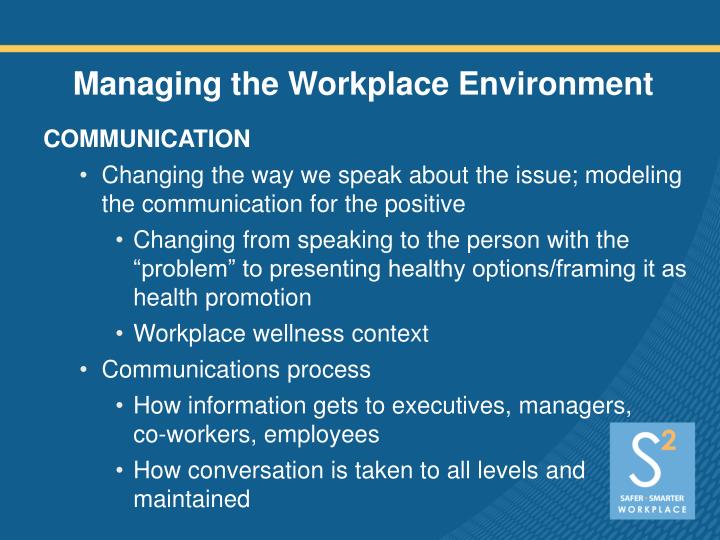 Managing the Workplace Environment

COMMUNICATION

• Changing the way we speak about the issue; modeling the communication for the positive

• Changing from speaking to the person with the “problem” to presenting healthy options/framing it as health promotion

• Workplace wellness context

• Communications process

• How information gets to executives, managers, co-workers, employees

• How conversation is taken to all levels and maintained

$S^2$
SAFER · SMARTER
WORKPLACE